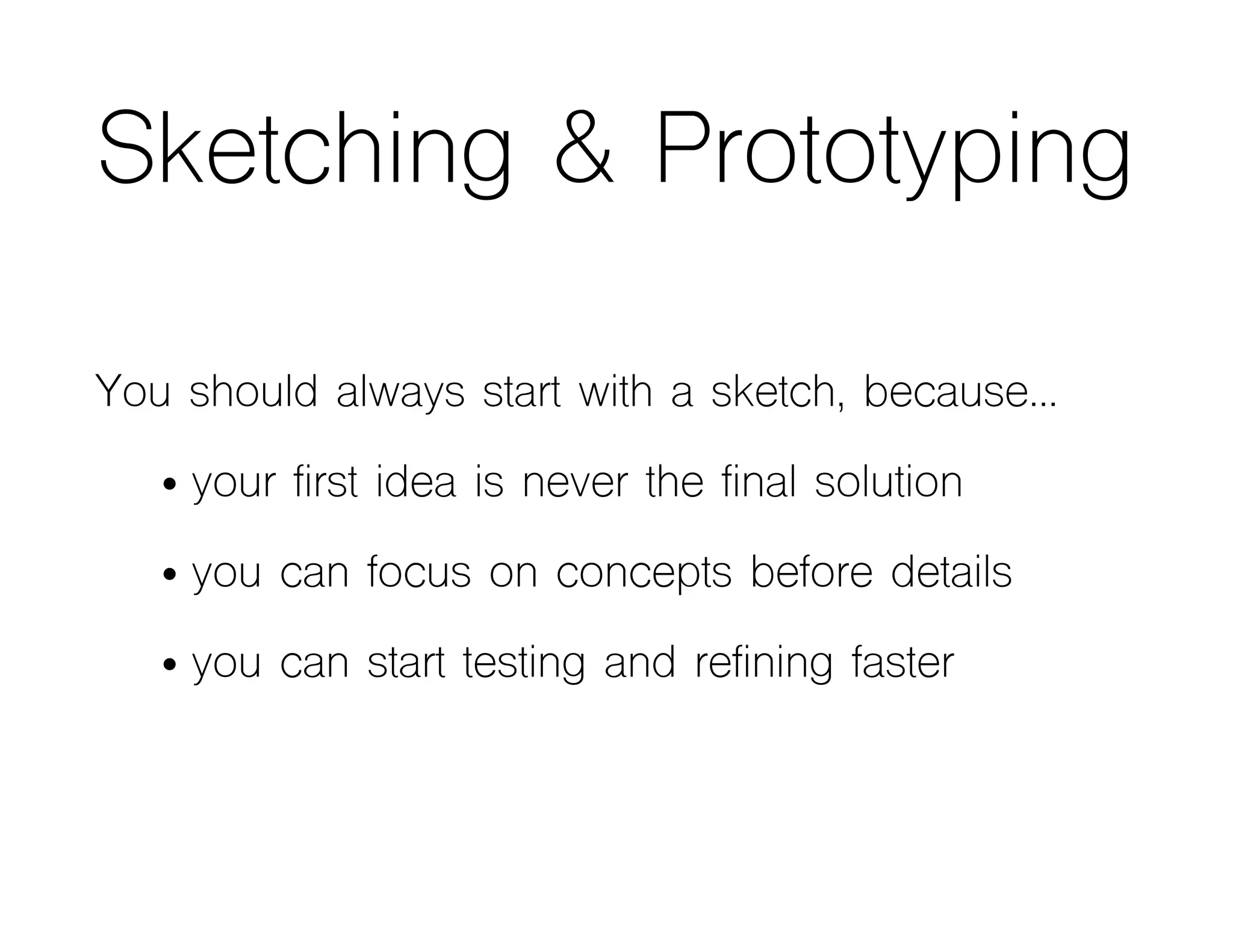 Sketching & Prototyping

You should always start with a sketch, because...

• your first idea is never the final solution

• you can focus on concepts before details

• you can start testing and refining faster